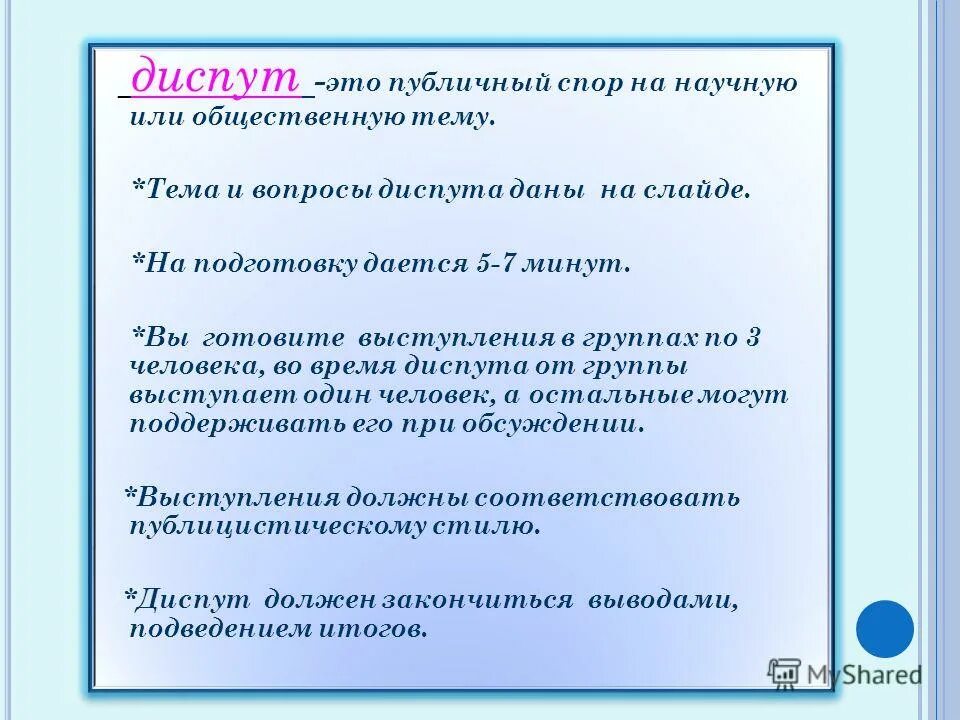 диспут –это публичный спор на научную или общественную тему.

*Тема и вопросы диспута даны на слайде.

*На подготовку дается 5-7 минут.

*Вы готовите выступления в группах по 3 человека, во время диспута от группы выступает один человек, а остальные могут поддерживать его при обсуждении.

*Выступления должны соответствовать публицистическому стилю.

*Диспут должен закончиться выводами, подведением итогов.

MyShared